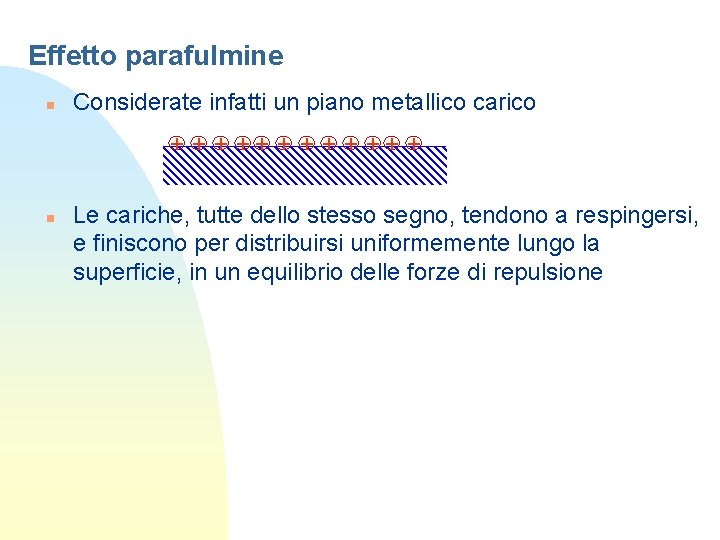 Effetto parafulmine

Considerate infatti un piano metallico carico

+ + + + + + + + + + + + 

Le cariche, tutte dello stesso segno, tendono a respingersi, e finiscono per distribuirsi uniformemente lungo la superficie, in un equilibrio delle forze di repulsione